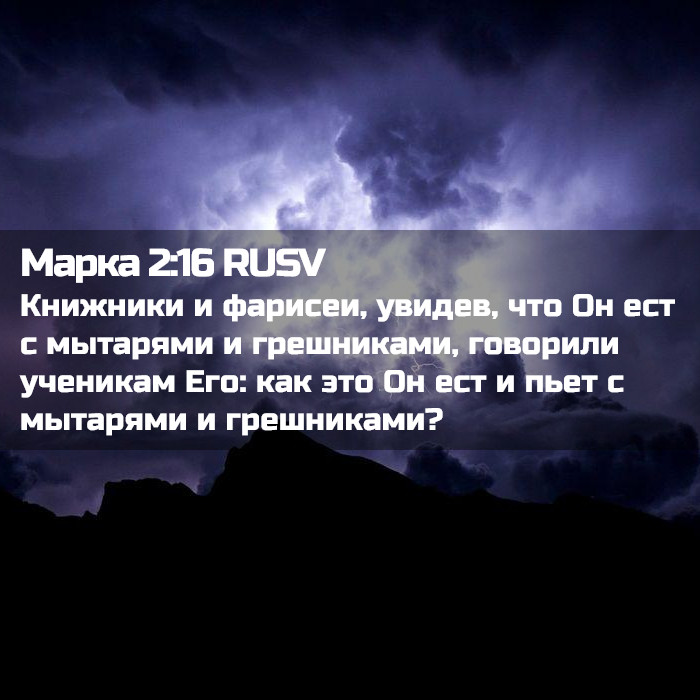 Марка 2:16 RUSV
Книжники и фарисеи, увидев, что Он ест с мытарями и грешниками, говорили ученикам Его: как это Он ест и пьет с мытарями и грешниками?